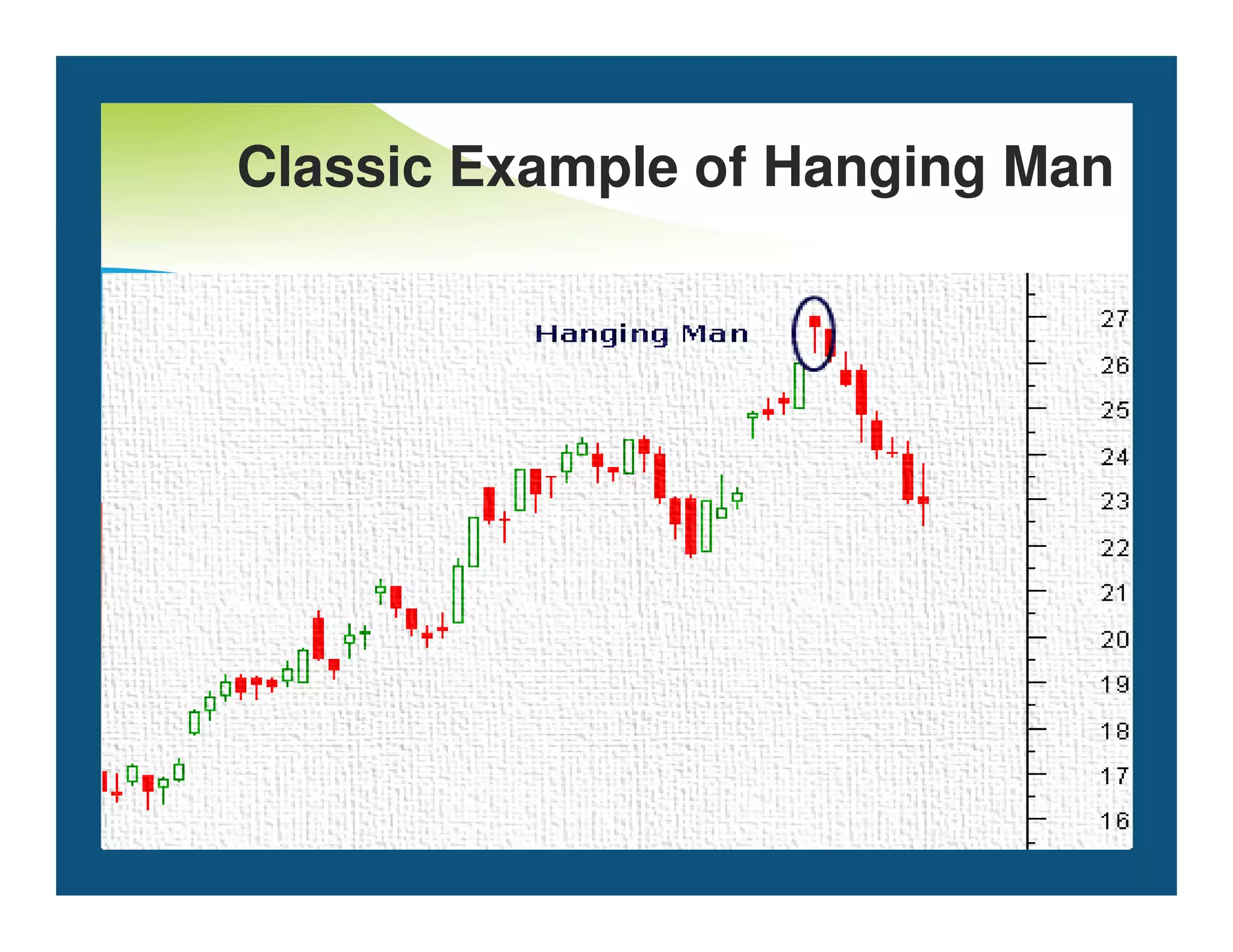 Classic Example of Hanging Man

Hanging Man

27
26
25
24
23
22
21
20
19
18
17
16